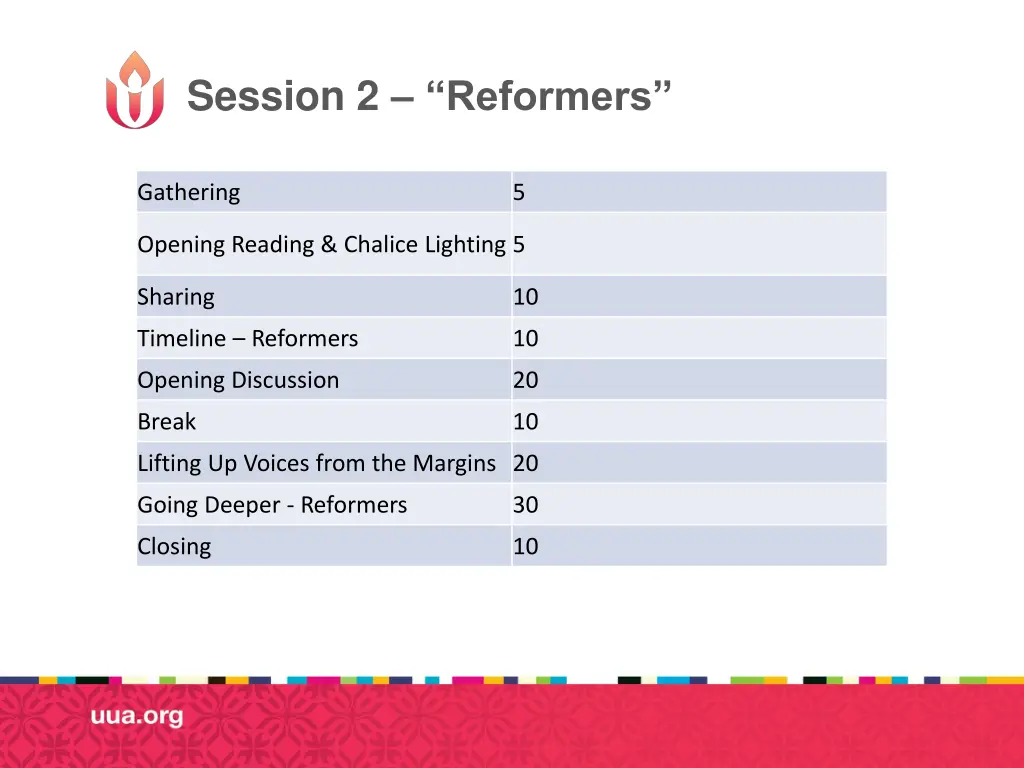 Session 2 – “Reformers”

| Gathering | 5 |
|---|---|
| Opening Reading & Chalice Lighting | 5 |
| Sharing | 10 |
| Timeline – Reformers | 10 |
| Opening Discussion | 20 |
| Break | 10 |
| Lifting Up Voices from the Margins | 20 |
| Going Deeper - Reformers | 30 |
| Closing | 10 |

uua.org